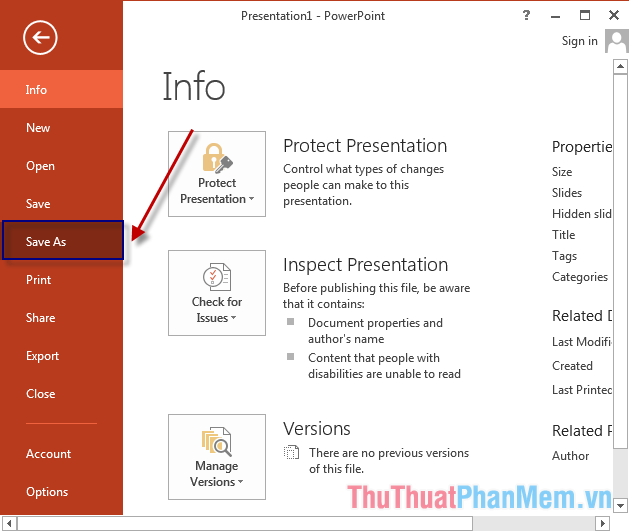 Presentation1 - PowerPoint

? 

Sign in

Info

New

Open

Save

Save As

Print

Share

Export

Close

Account

Options

Info

Protect Presentation

Protect Presentation

Control what types of changes people can make to this presentation.

Check for Issues

Inspect Presentation

Before publishing this file, be aware that it contains:

Document properties and author's name

Content that people with disabilities are unable to read

Manage Versions

Versions

There are no previous versions of this file.

Propertie

Size

Slides

Hidden slid

Title

Tags

Categories

Related D

Last Modifi

Created

Last Printec

Related P

Author

ThuThuatPhanMem.vn